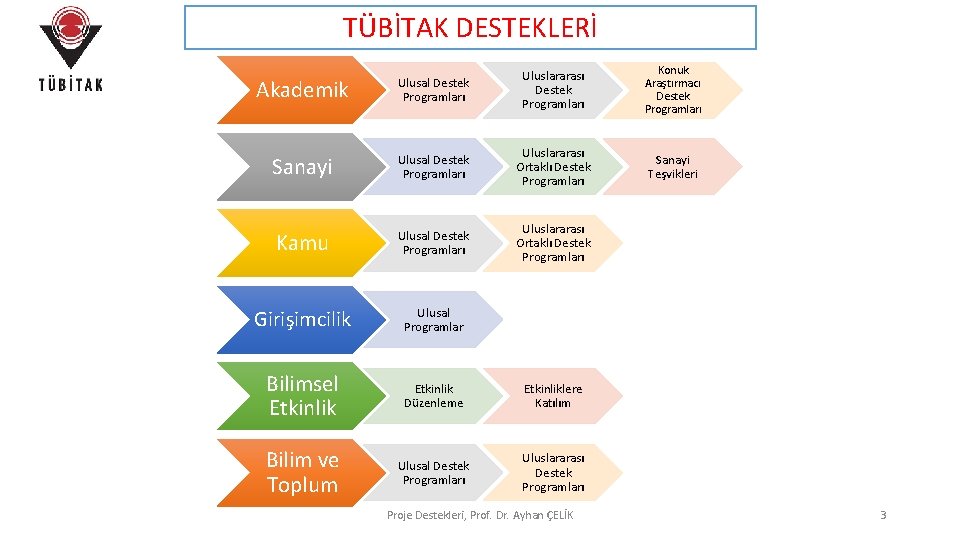 TÜBİTAK

TÜBİTAK DESTEKLERİ

Akademik

Ulusal Destek Programları

Uluslararası Destek Programları

Konuk Araştırmacı Destek Programları

Sanayi

Ulusal Destek Programları

Uluslararası Ortaklı Destek Programları

Sanayi Teşvikleri

Kamu

Ulusal Destek Programları

Uluslararası Ortaklı Destek Programları

Girişimcilik

Ulusal Programlar

Bilimsel Etkinlik

Etkinlik Düzenleme

Etkinliklere Katılım

Bilim ve Toplum

Ulusal Destek Programları

Uluslararası Destek Programları

Proje Destekleri, Prof. Dr. Ayhan ÇELİK

3